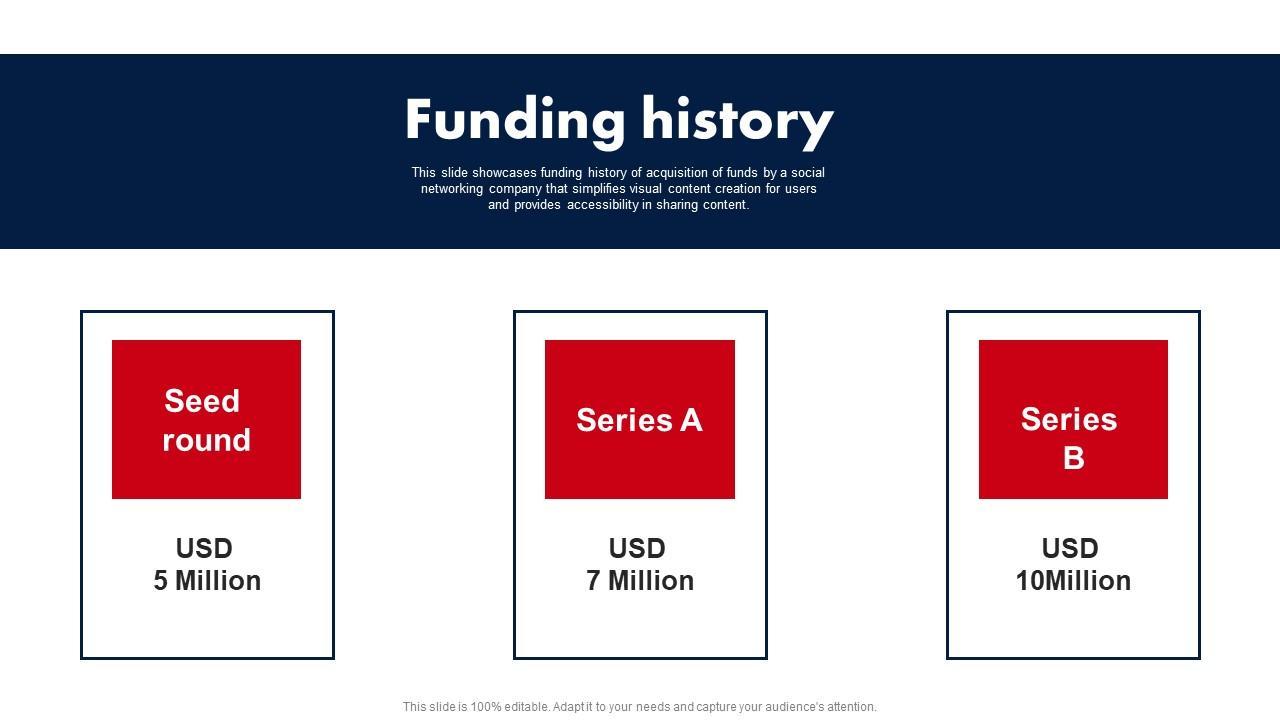 Funding history

This slide showcases funding history of acquisition of funds by a social networking company that simplifies visual content creation for users and provides accessibility in sharing content.

Seed round

USD 5 Million

Series A

USD 7 Million

Series B

USD 10Million

This slide is 100% editable. Adapt it to your needs and capture your audience's attention.